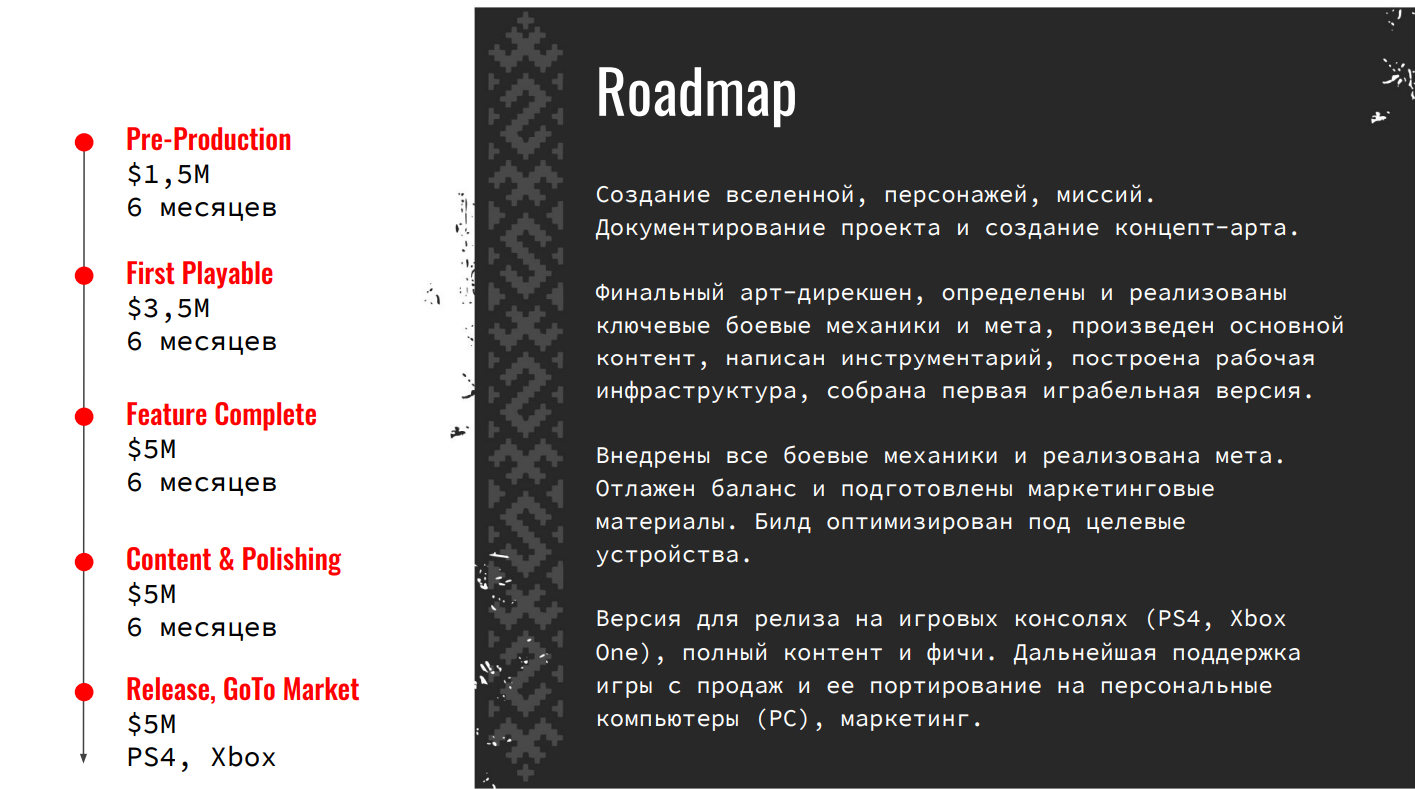 Pre-Production
$1,5M
6 месяцев

First Playable
$3,5M
6 месяцев

Feature Complete
$5M
6 месяцев

Content & Polishing
$5M
6 месяцев

Release, GoTo Market
$5M
PS4, Xbox

Roadmap

Создание вселенной, персонажей, миссий. Документирование проекта и создание концепт-арта.

Финальный арт-дирекшен, определены и реализованы ключевые боевые механики и мета, произведен основной контент, написан инструментарий, построена рабочая инфраструктура, собрана первая играбельная версия.

Внедрены все боевые механики и реализована мета. Отлажен баланс и подготовлены маркетинговые материалы. Билд оптимизирован под целевые устройства.

Версия для релиза на игровых консолях (PS4, Xbox One), полный контент и фичи. Дальнейшая поддержка игры с продаж и ее портирование на персональные компьютеры (PC), маркетинг.